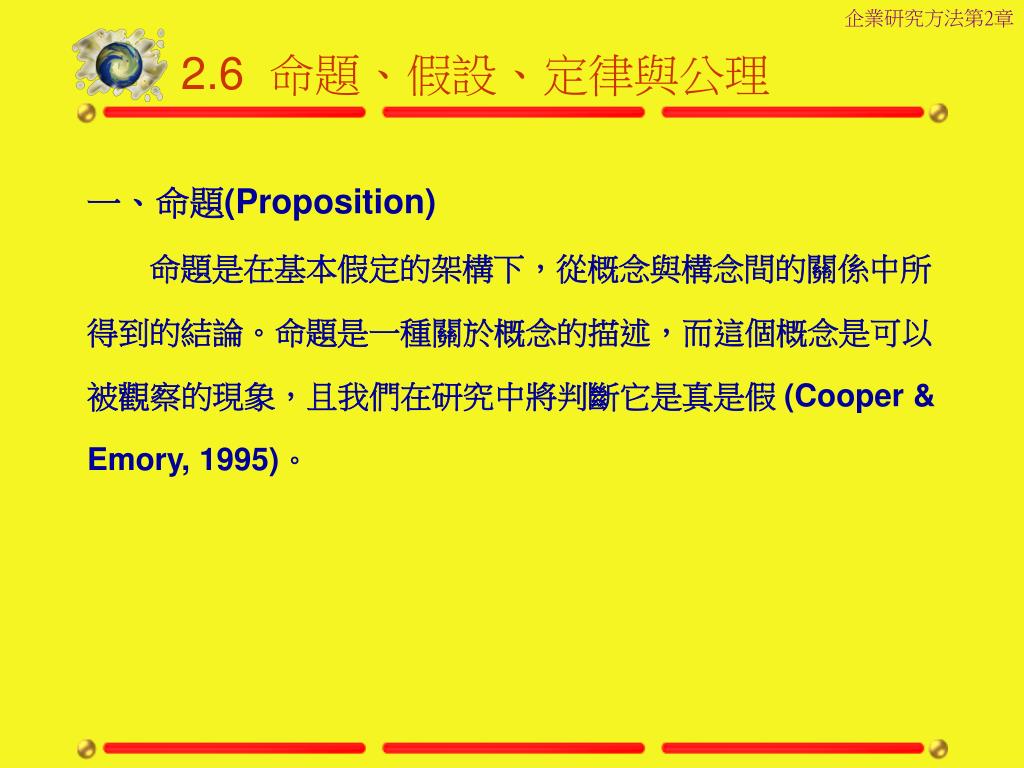 企業研究方法第2章

2.6 命題、假設、定律與公理

一、命題(Proposition)

命題是在基本假定的架構下，從概念與構念間的關係中所得到的結論。命題是一種關於概念的描述，而這個概念是可以被觀察的現象，且我們在研究中將判斷它是真是假 (Cooper & Emory, 1995)。